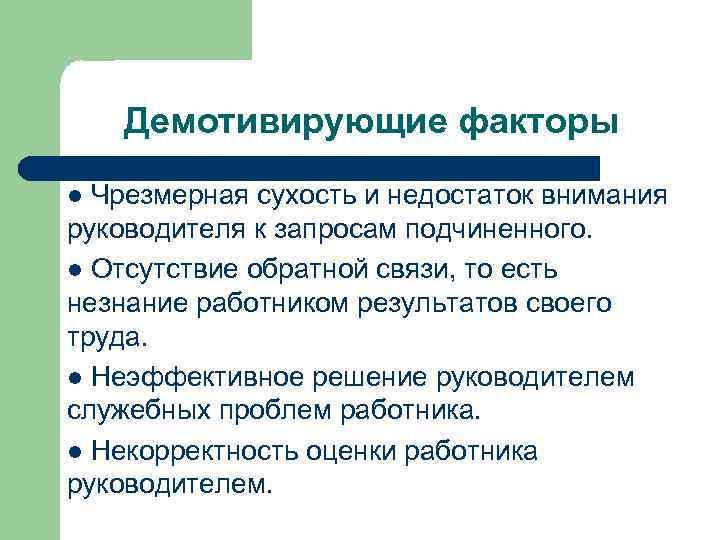 Демотивирующие факторы

● Чрезмерная сухость и недостаток внимания руководителя к запросам подчиненного.

● Отсутствие обратной связи, то есть незнание работником результатов своего труда.

● Неэффективное решение руководителем служебных проблем работника.

● Некорректность оценки работника руководителем.